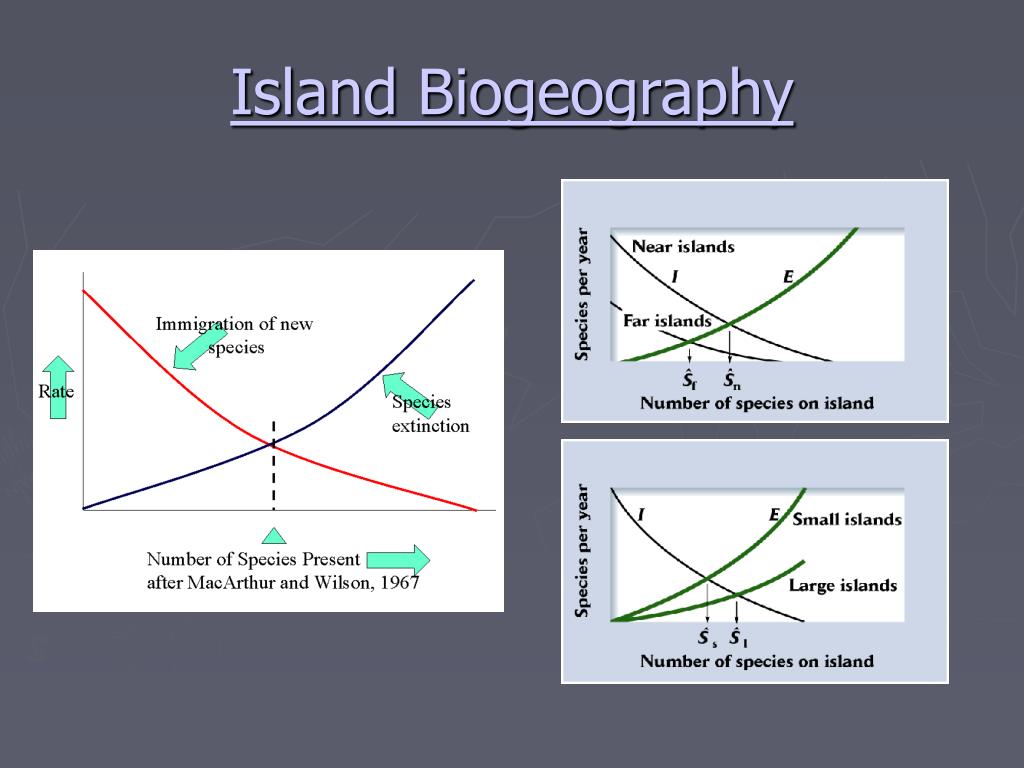 Island Biogeography

Immigration of new species

Rate

Species extinction

Number of Species Present
after MacArthur and Wilson, 1967

Species per year

Near islands

$I$

$E$

Far islands

$\hat{S}_f$ $\hat{S}_n$

Number of species on island

Species per year

$I$

$E$

Small islands

Large islands

$\hat{S}_s$ $\hat{S}_l$

Number of species on island